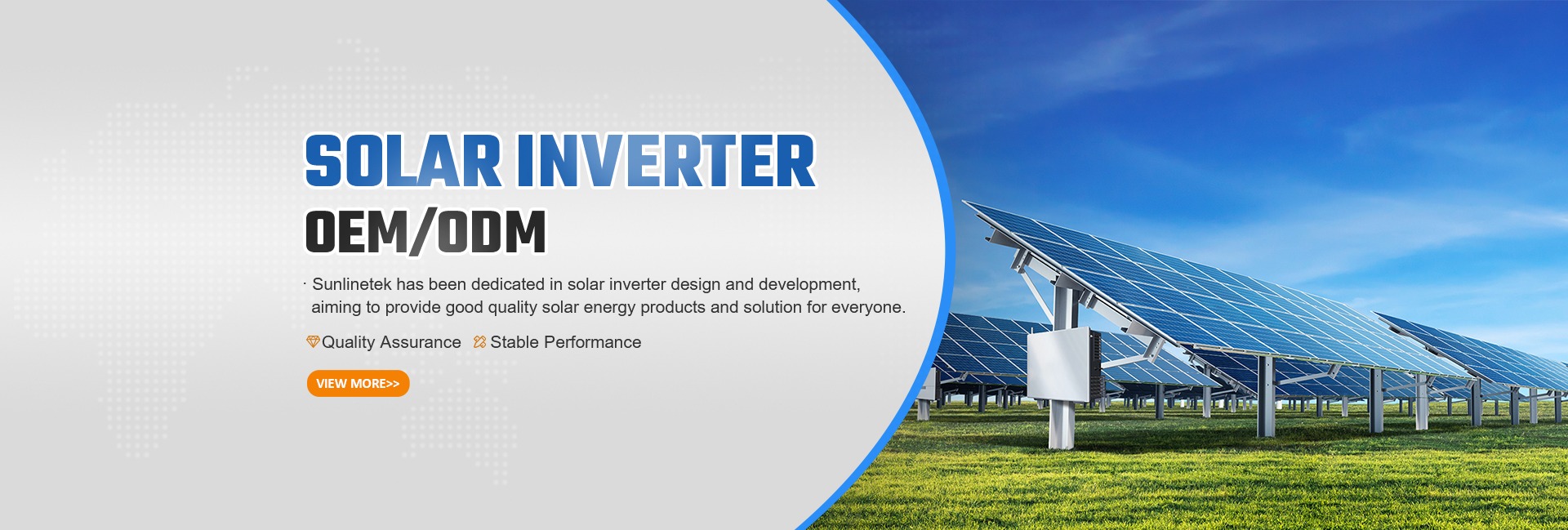 SOLAR INVERTER

OEM/ODM

· Sunlinetek has been dedicated in solar inverter design and development, aiming to provide good quality solar energy products and solution for everyone.

Quality Assurance Stable Performance

VIEW MORE>>